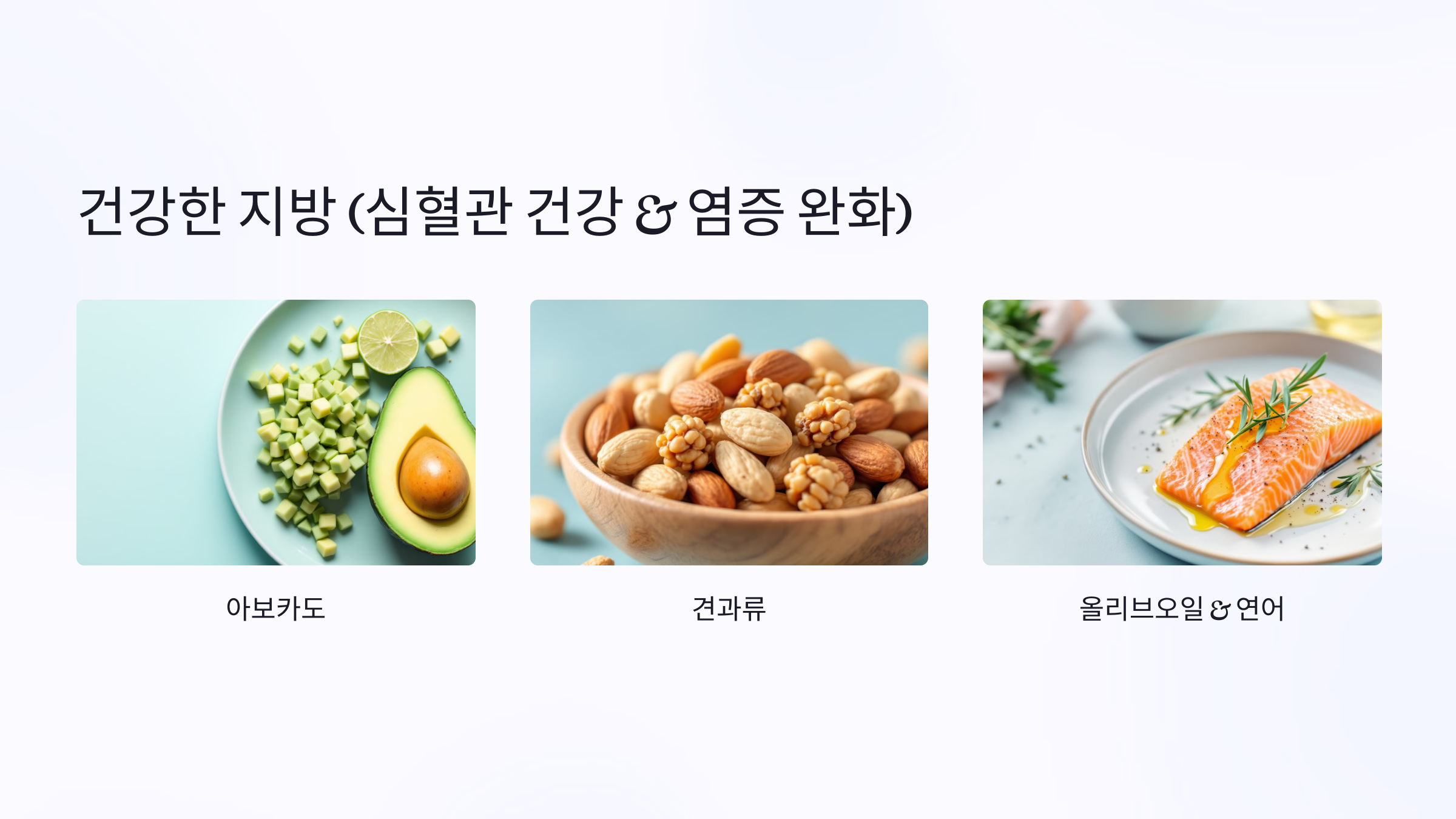 건강한 지방 (심혈관 건강 & 염증 완화)

아보카도

견과류

올리브오일 & 연어